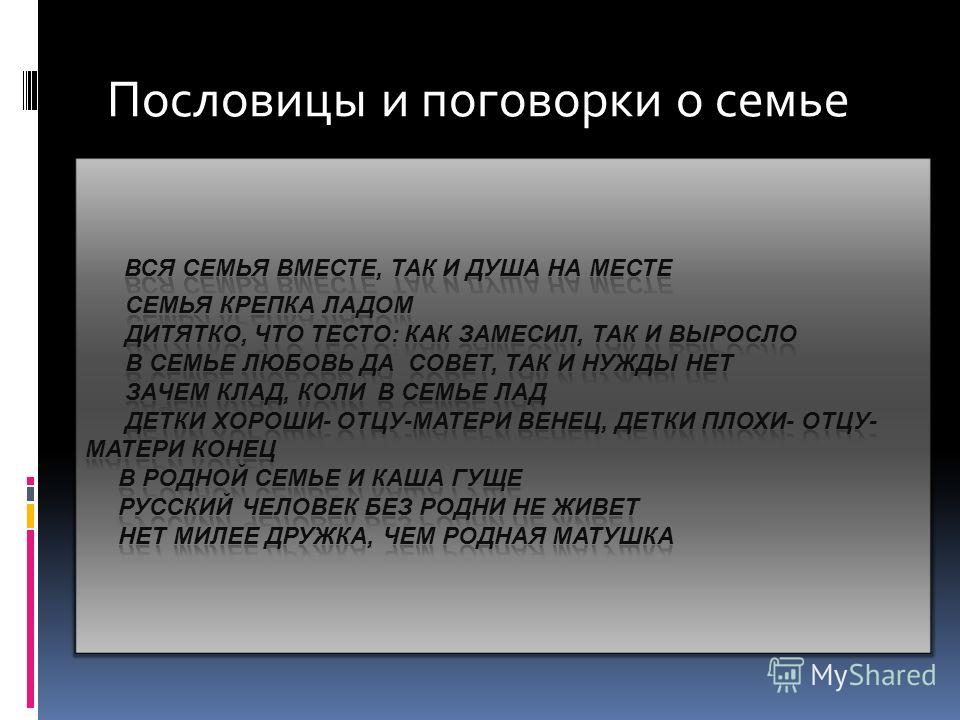 Пословицы и поговорки о семье

ВСЯ СЕМЬЯ ВМЕСТЕ, ТАК И ДУША НА МЕСТЕ
СЕМЬЯ КРЕПКА ЛАДОМ
ДИТЯТКО, ЧТО ТЕСТО: КАК ЗАМЕСИЛ, ТАК И ВЫРОСЛО
В СЕМЬЕ ЛЮБОВЬ ДА СОВЕТ, ТАК И НУЖДЫ НЕТ
ЗАЧЕМ КЛАД, КОЛИ В СЕМЬЕ ЛАД
ДЕТКИ ХОРОШИ- ОТЦУ-МАТЕРИ ВЕНЕЦ, ДЕТКИ ПЛОХИ- ОТЦУ-МАТЕРИ КОНЕЦ
В РОДНОЙ СЕМЬЕ И КАША ГУЩЕ
РУССКИЙ ЧЕЛОВЕК БЕЗ РОДНИ НЕ ЖИВЕТ
НЕТ МИЛЕЕ ДРУЖКА, ЧЕМ РОДНАЯ МАТУШКА

MyShared